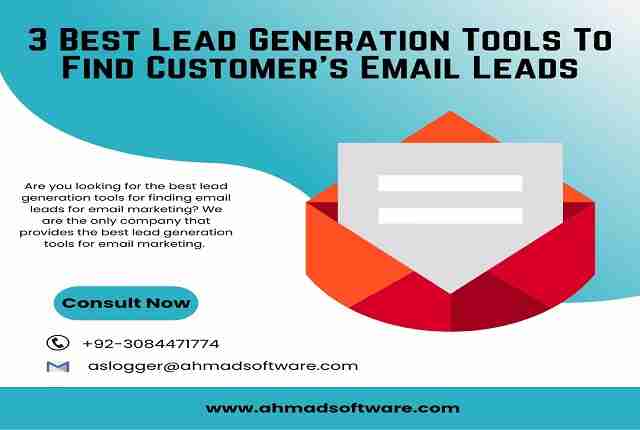 3 Best Lead Generation Tools To Find Customer's Email Leads

Are you looking for the best lead generation tools for finding email leads for email marketing? We are the only company that provides the best lead generation tools for email marketing.

Consult Now

+92-3084471774

aslogger@ahmadsoftware.com

www.ahmadsoftware.com